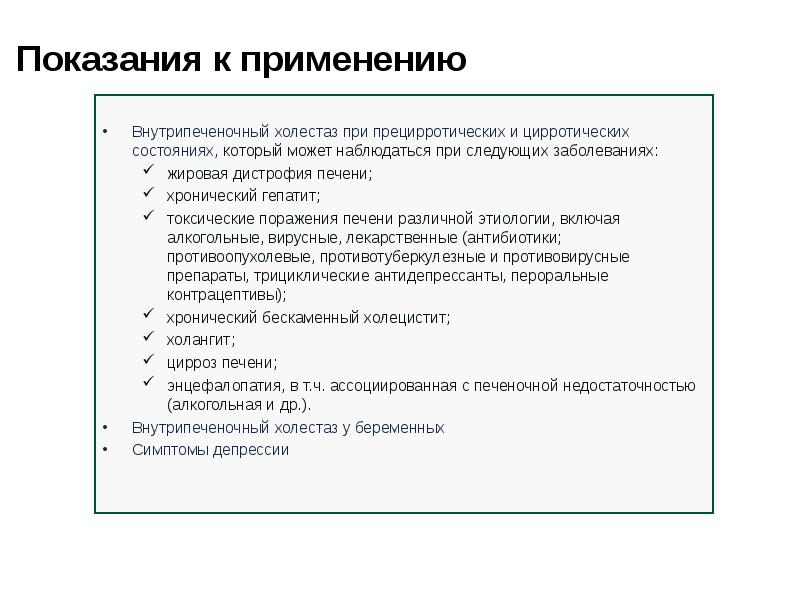 Показания к применению

• Внутрипеченочный холестаз при прецирротических и цирротических состояниях, который может наблюдаться при следующих заболеваниях:
✓ жировая дистрофия печени;
✓ хронический гепатит;
✓ токсические поражения печени различной этиологии, включая алкогольные, вирусные, лекарственные (антибиотики; противоопухолевые, противотуберкулезные и противовирусные препараты, трициклические антидепрессанты, пероральные контрацептивы);
✓ хронический бескаменный холецистит;
✓ холангит;
✓ цирроз печени;
✓ энцефалопатия, в т.ч. ассоциированная с печеночной недостаточностью (алкогольная и др.).
• Внутрипеченочный холестаз у беременных
• Симптомы депрессии